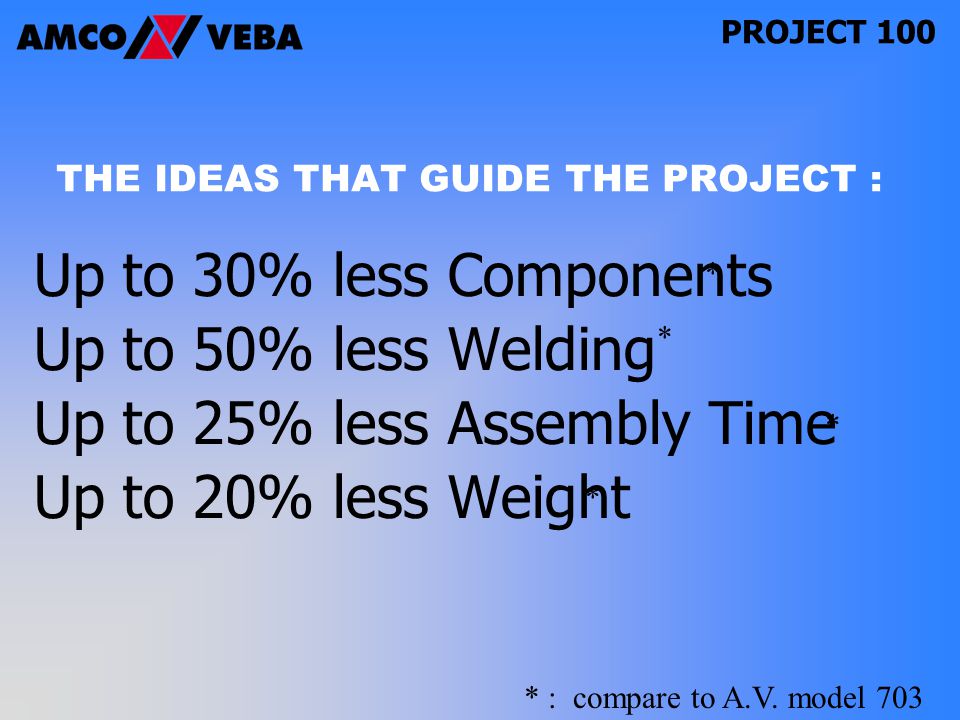 AMCO VEBA

PROJECT 100

THE IDEAS THAT GUIDE THE PROJECT :

Up to 30% less Components*
Up to 50% less Welding*
Up to 25% less Assembly Time*
Up to 20% less Weight*

* : compare to A.V. model 703